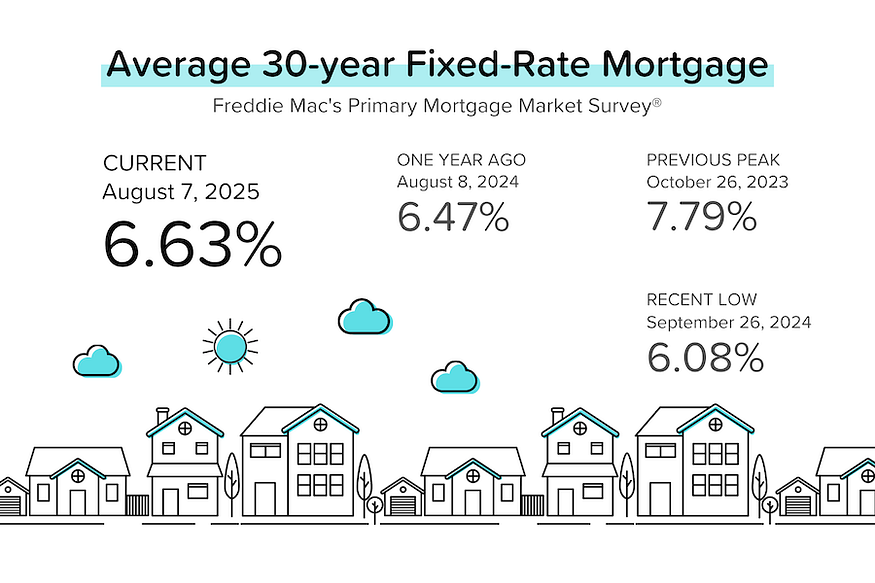 Average 30-year Fixed-Rate Mortgage

Freddie Mac's Primary Mortgage Market Survey®

CURRENT
August 7, 2025
6.63%

ONE YEAR AGO
August 8, 2024
6.47%

PREVIOUS PEAK
October 26, 2023
7.79%

RECENT LOW
September 26, 2024
6.08%